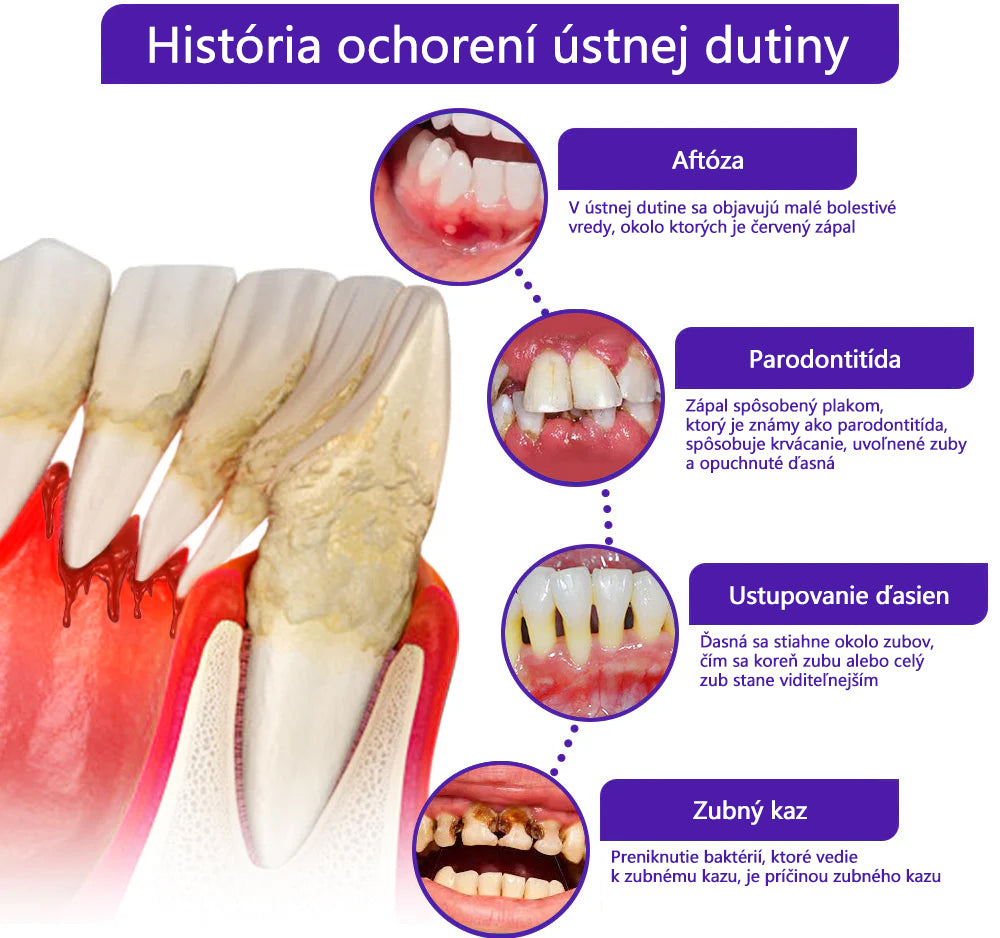 História ochorení ústnej dutiny

Aftóza

V ústnej dutine sa objavujú malé bolestivé vredy, okolo ktorých je červený zápal

Parodontitída

Zápal spôsobený plakom, ktorý je známy ako parodontitída, spôsobuje krvácanie, uvoľnené zuby a opuchnuté ďasná

Ustupovanie ďasien

Ďasná sa stiahne okolo zubov, čím sa koreň zubu alebo celý zub stane viditeľnejším

Zubný kaz

Preniknutie baktérií, ktoré vedie k zubnému kazu, je príčinou zubného kazu